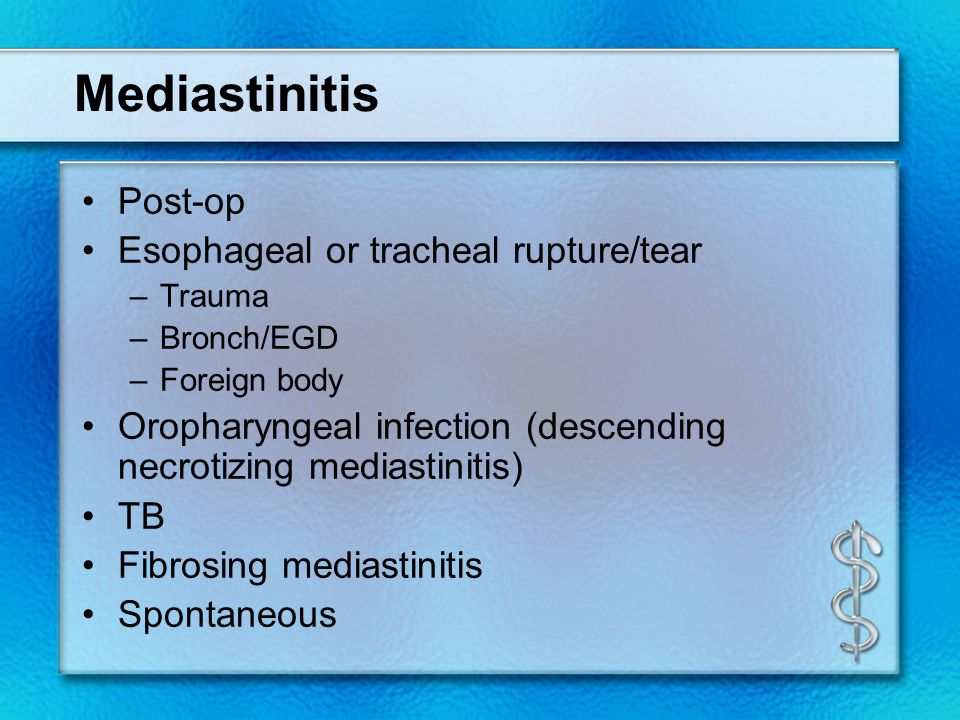 Mediastinitis

• Post-op
• Esophageal or tracheal rupture/tear
  – Trauma
  – Bronch/EGD
  – Foreign body
• Oropharyngeal infection (descending necrotizing mediastinitis)
• TB
• Fibrosing mediastinitis
• Spontaneous